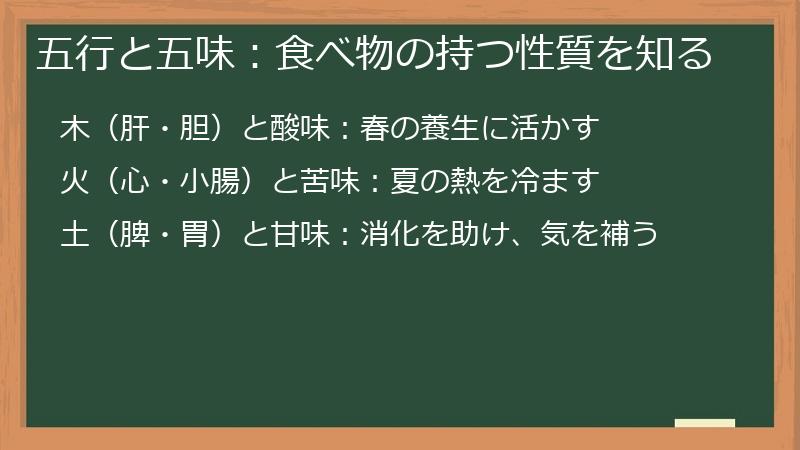 五行と五味：食べ物の持つ性質を知る

木（肝・胆）と酸味：春の養生に活かす

火（心・小腸）と苦味：夏の熱を冷ます

土（脾・胃）と甘味：消化を助け、気を補う